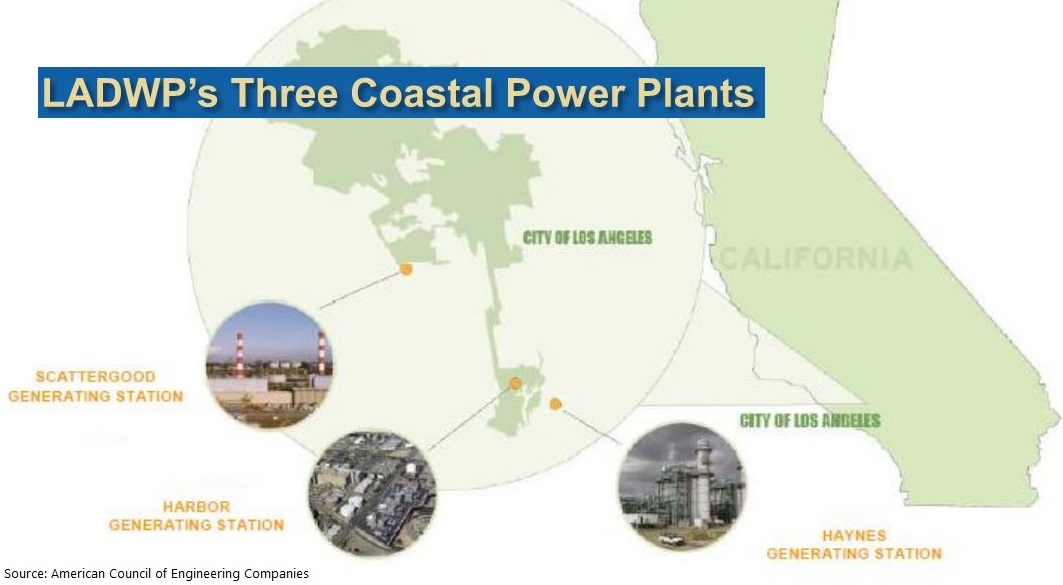 LADWP's Three Coastal Power Plants

CITY OF LOS ANGELES

CALIFORNIA

SCATTERGOOD GENERATING STATION

CITY OF LOS ANGELES

HARBOR GENERATING STATION

HAYNES GENERATING STATION

Source: American Council of Engineering Companies